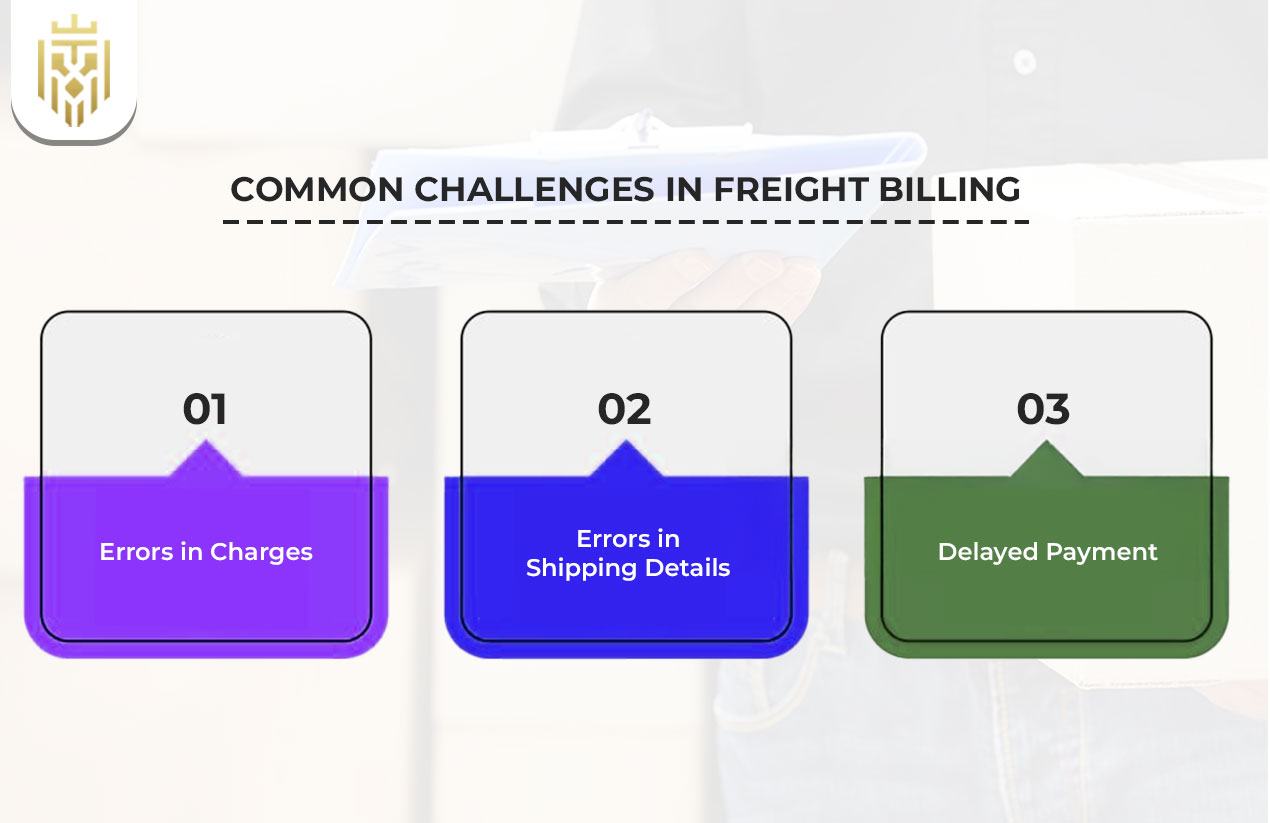 COMMON CHALLENGES IN FREIGHT BILLING

01

Errors in Charges

02

Errors in Shipping Details

03

Delayed Payment